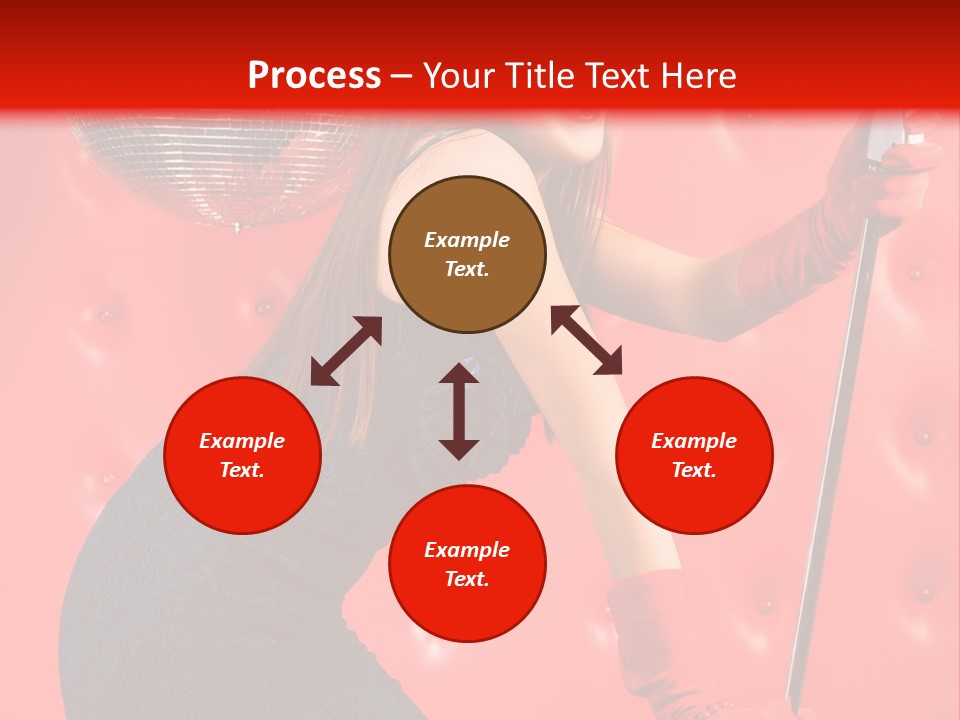 Process – Your Title Text Here

Example Text.

Example Text.

Example Text.

Example Text.